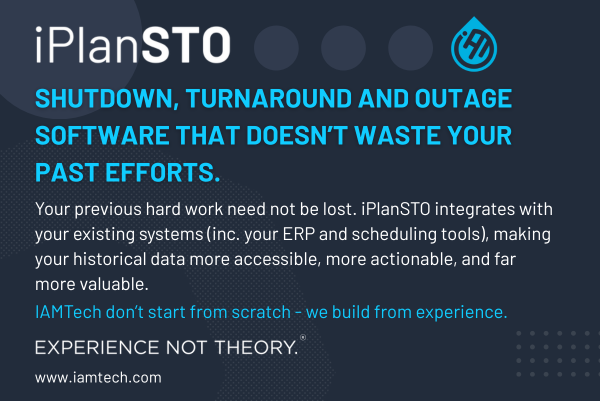 iPlanSTO

SHUTDOWN, TURNAROUND AND OUTAGE SOFTWARE THAT DOESN'T WASTE YOUR PAST EFFORTS.

Your previous hard work need not be lost. iPlanSTO integrates with your existing systems (inc. your ERP and scheduling tools), making your historical data more accessible, more actionable, and far more valuable.

IAMTech don't start from scratch - we build from experience.

EXPERIENCE NOT THEORY.®

www.iamtech.com